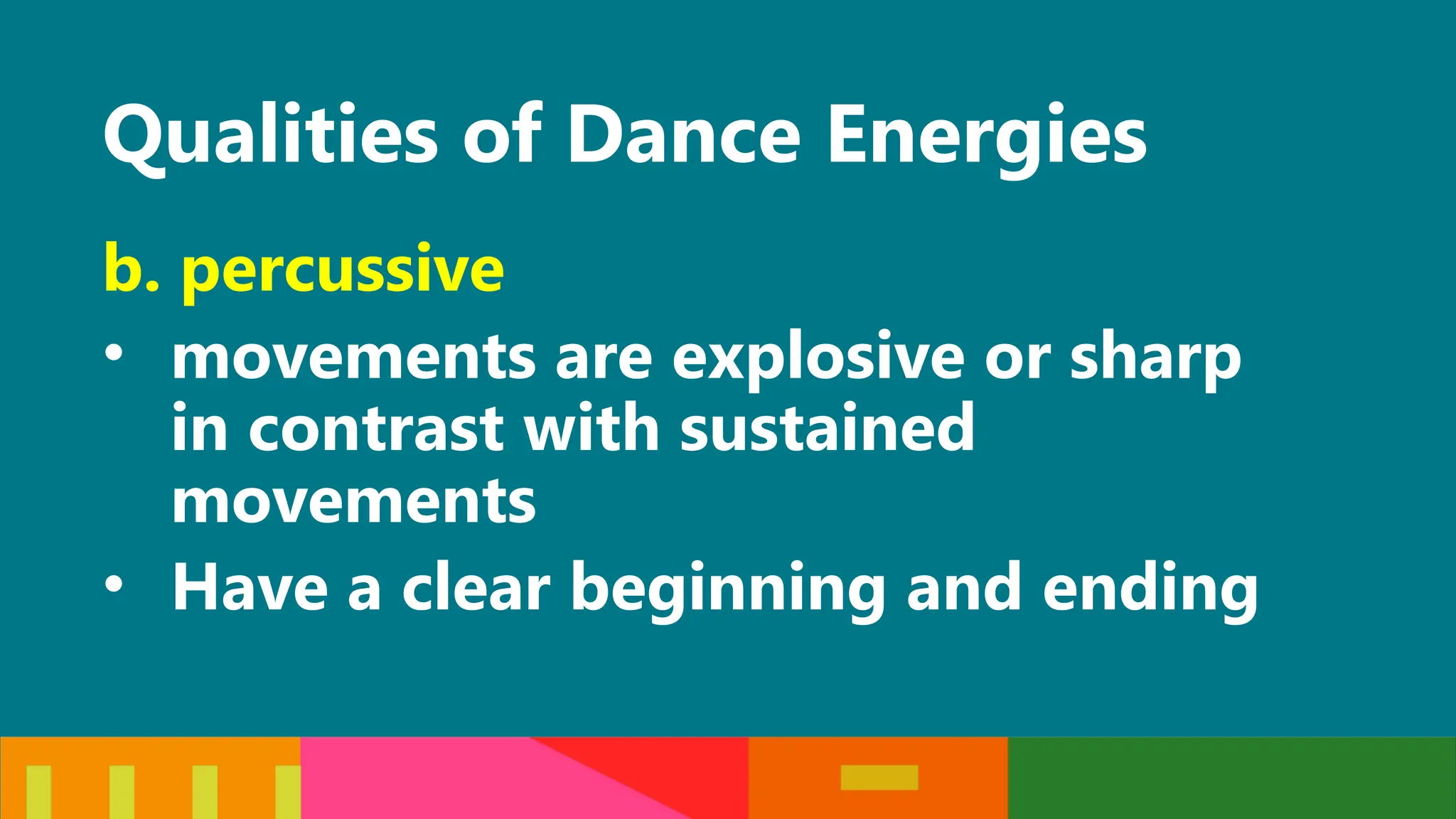 Qualities of Dance Energies

b. percussive

• movements are explosive or sharp in contrast with sustained movements
• Have a clear beginning and ending